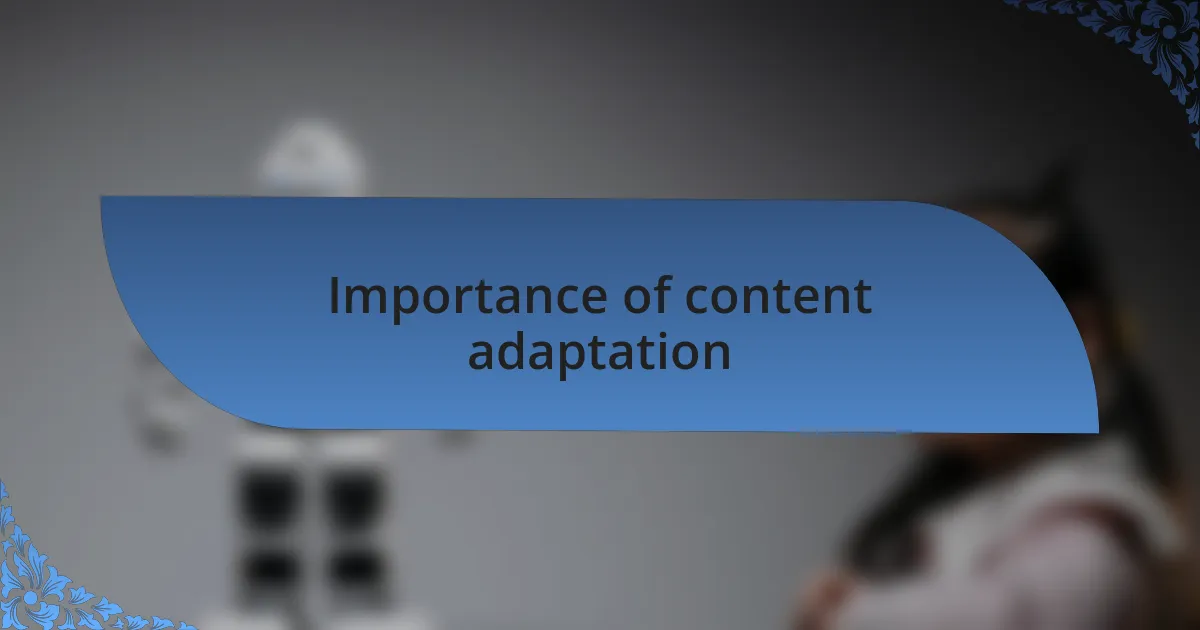 Importance of content adaptation